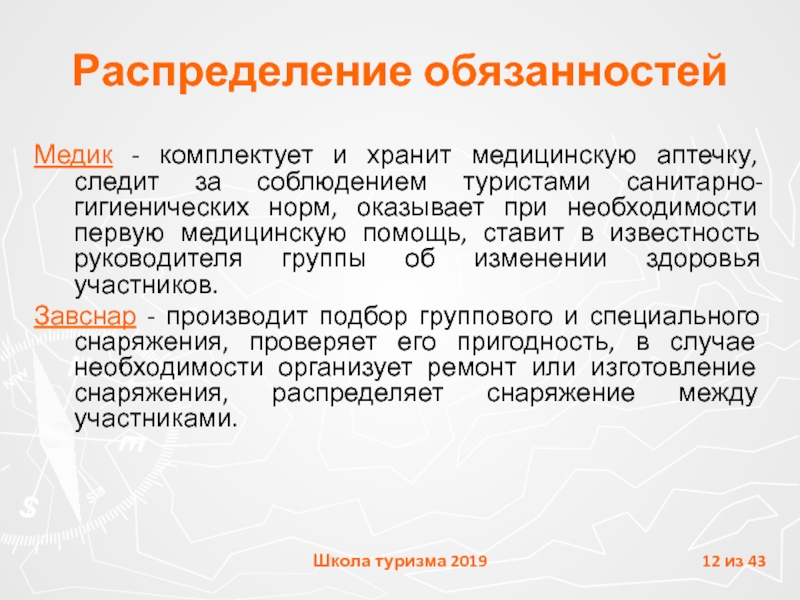 Распределение обязанностей

Медик - комплектует и хранит медицинскую аптечку, следит за соблюдением туристами санитарно-гигиенических норм, оказывает при необходимости первую медицинскую помощь, ставит в известность руководителя группы об изменении здоровья участников.

Завснар - производит подбор группового и специального снаряжения, проверяет его пригодность, в случае необходимости организует ремонт или изготовление снаряжения, распределяет снаряжение между участниками.

Школа туризма 2019

12 из 43